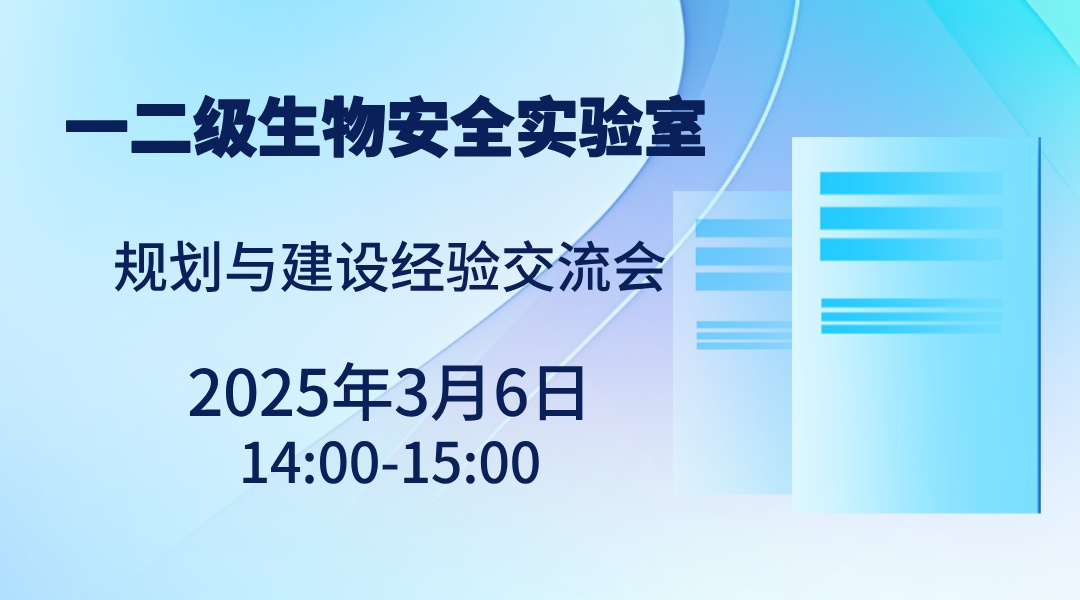 一二级生物安全实验室

规划与建设经验交流会

2025年3月6日
14:00-15:00